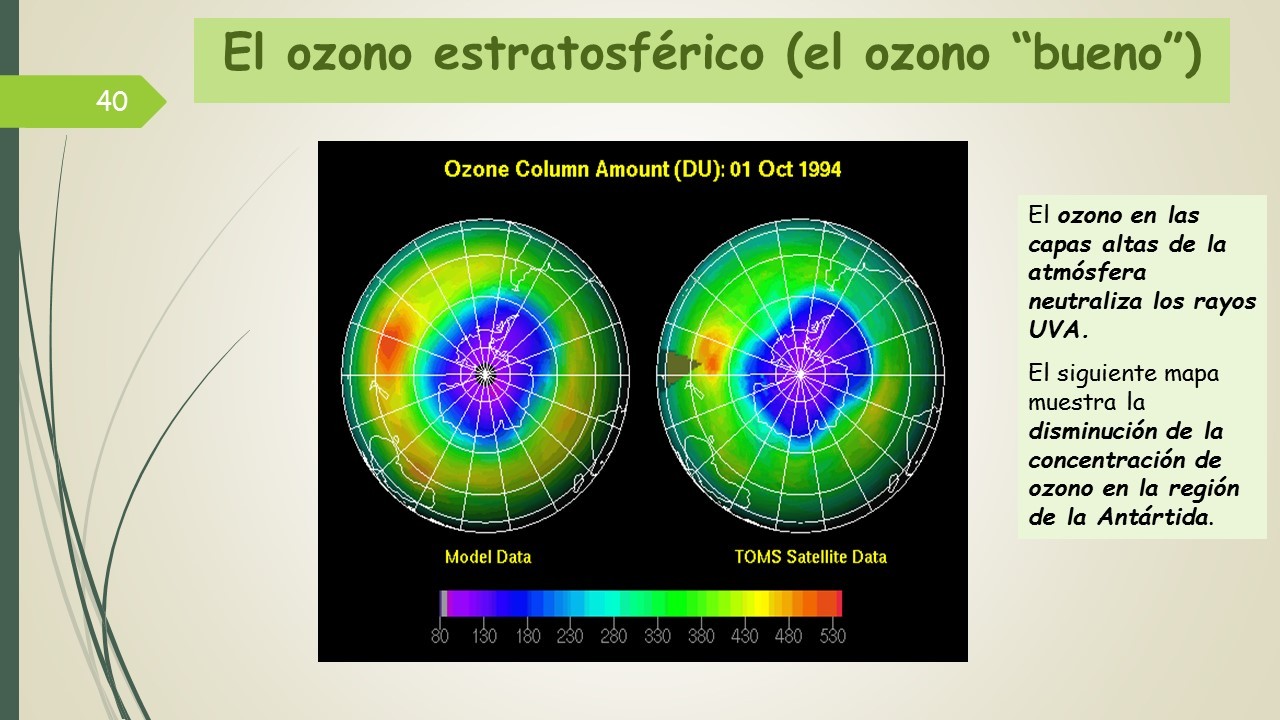 El ozono estratosférico (el ozono “bueno”)

40

Ozone Column Amount (DU): 01 Oct 1994

Model Data

TOMS Satellite Data

80 130 180 230 280 330 380 430 480 530

El ozono en las capas altas de la atmósfera neutraliza los rayos UVA.

El siguiente mapa muestra la disminución de la concentración de ozono en la región de la Antártida.